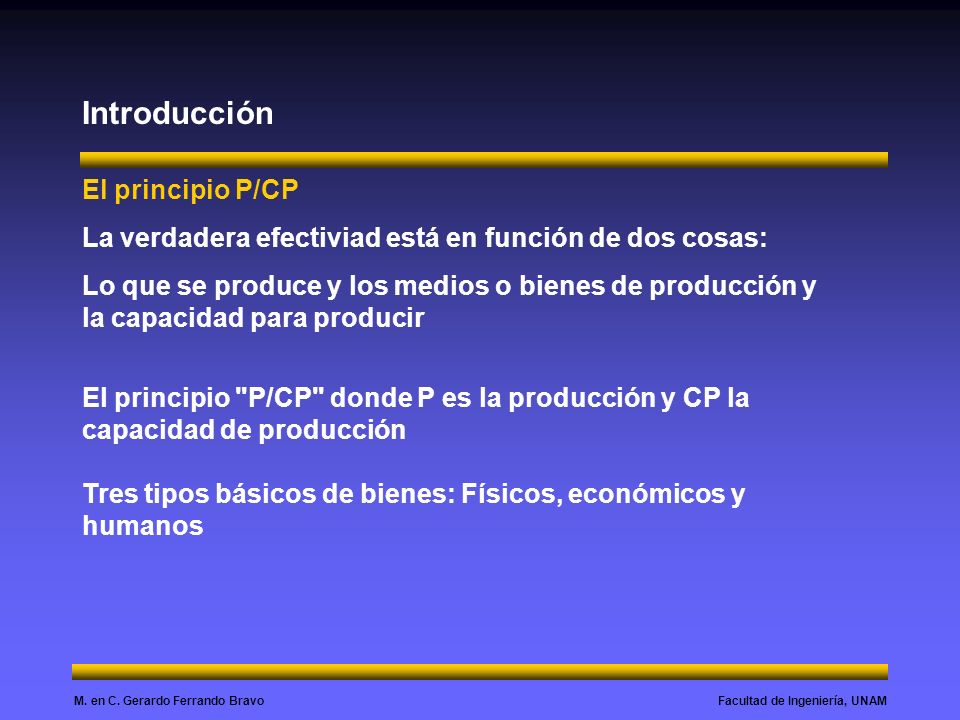 Introducción

El principio P/CP

La verdadera efectiviad está en función de dos cosas:

Lo que se produce y los medios o bienes de producción y la capacidad para producir

El principio "P/CP" donde P es la producción y CP la capacidad de producción

Tres tipos básicos de bienes: Físicos, económicos y humanos

M. en C. Gerardo Ferrando Bravo

Facultad de Ingeniería, UNAM